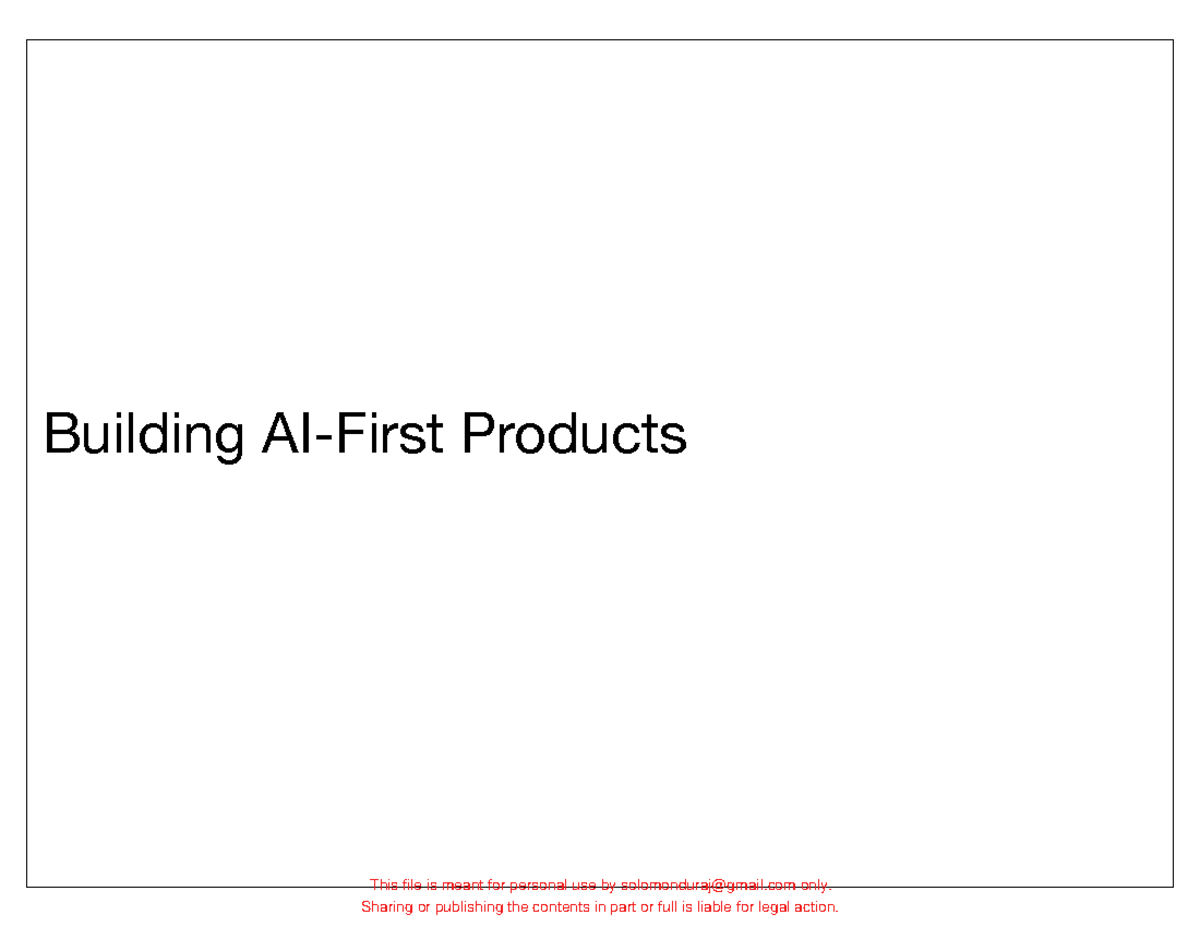 Building AI-First Products

This file is meant for personal use by solomonduraj@gmail.com only.
Sharing or publishing the contents in part or full is liable for legal action.